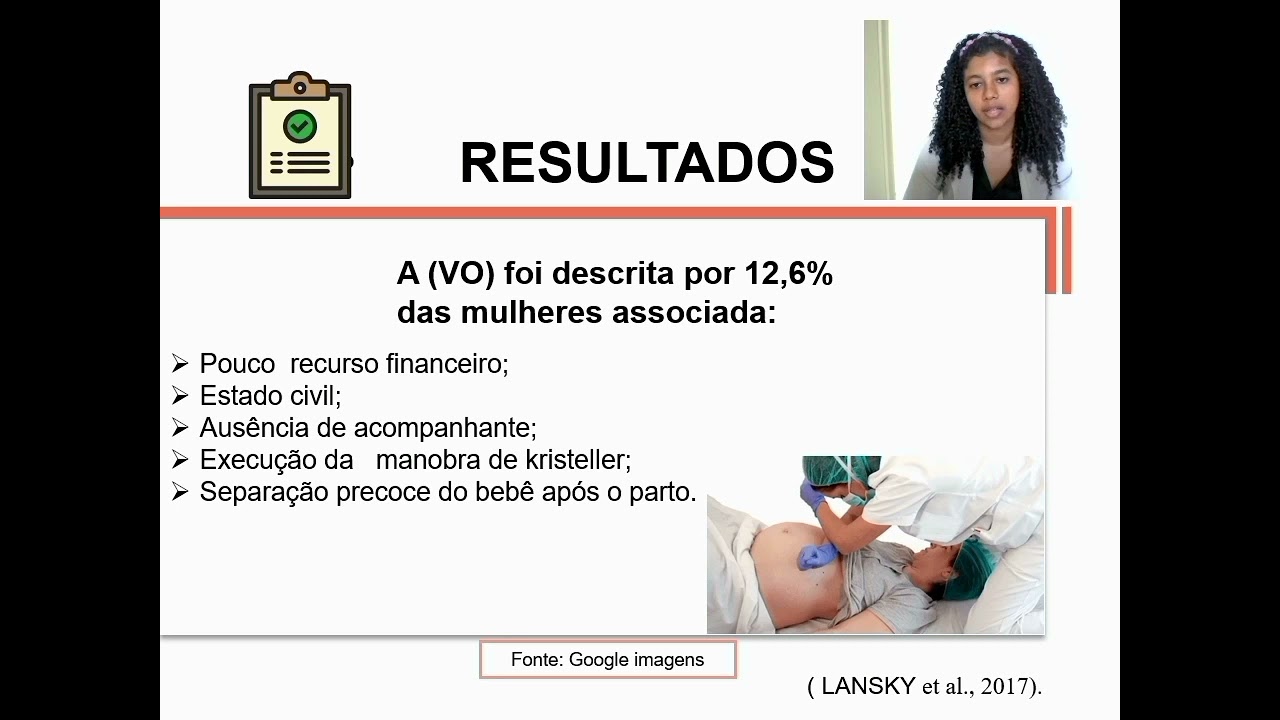 RESULTADOS

A (VO) foi descrita por 12,6% das mulheres associada:

➢ Pouco recurso financeiro;
➢ Estado civil;
➢ Ausência de acompanhante;
➢ Execução da manobra de kristeller;
➢ Separação precoce do bebê após o parto.

Fonte: Google imagens

( LANSKY et al., 2017).